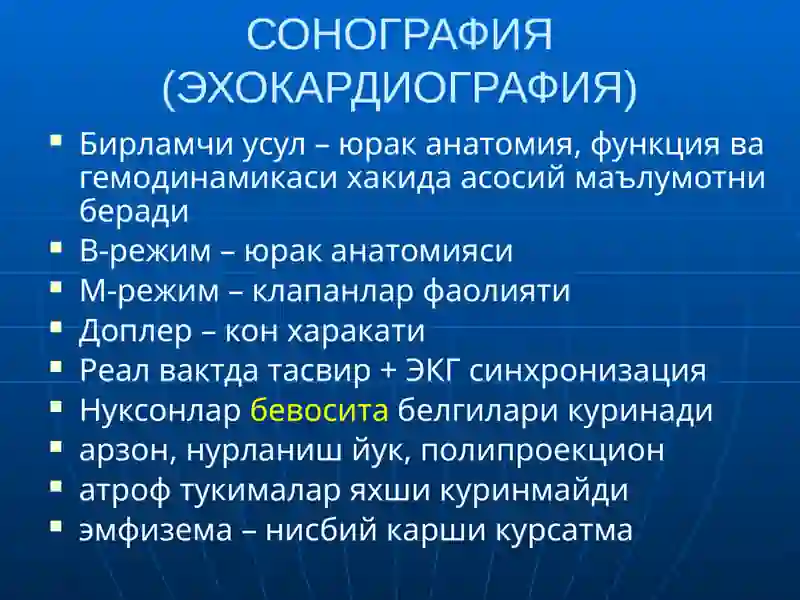 СОНОГРАФИЯ (ЭХОКАРДИОГРАФИЯ)

- Бирламчи усул – юрак анатомия, функция ва гемодинамикаси хакида асосий маълумотни беради
- В-режим – юрак анатомияси
- М-режим – клапанлар фаолияти
- Доплер – кон харакати
- Реал вактда тасвир + ЭКГ синхронизация
- Нуксонлар бевосита белгилари куринади
- арзон, нурланиш йук, полипроекцион
- атроф тукималар яхши куринмайди
- эмфизема – нисбий карши курсатма